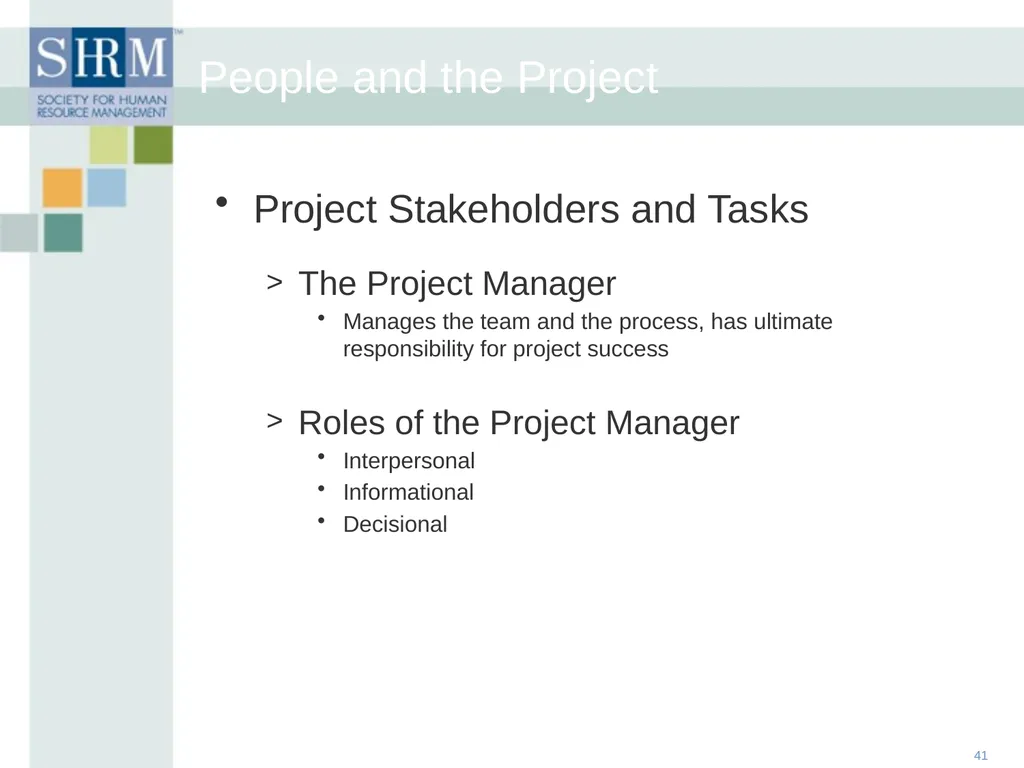 SHRM™
SOCIETY FOR HUMAN RESOURCE MANAGEMENT

People and the Project

• Project Stakeholders and Tasks

> The Project Manager

• Manages the team and the process, has ultimate responsibility for project success

> Roles of the Project Manager

• Interpersonal
• Informational
• Decisional

41